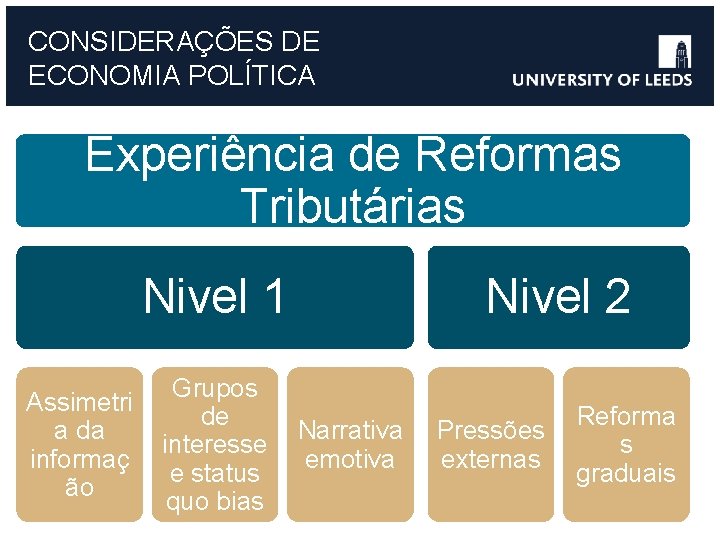 CONSIDERAÇÕES DE ECONOMIA POLÍTICA

UNIVERSITY OF LEEDS

Experiência de Reformas Tributárias

Nivel 1

Nivel 2

Assimetria da informação

Grupos de interesse e status quo bias

Narrativa emotiva

Pressões externas

Reformas graduais